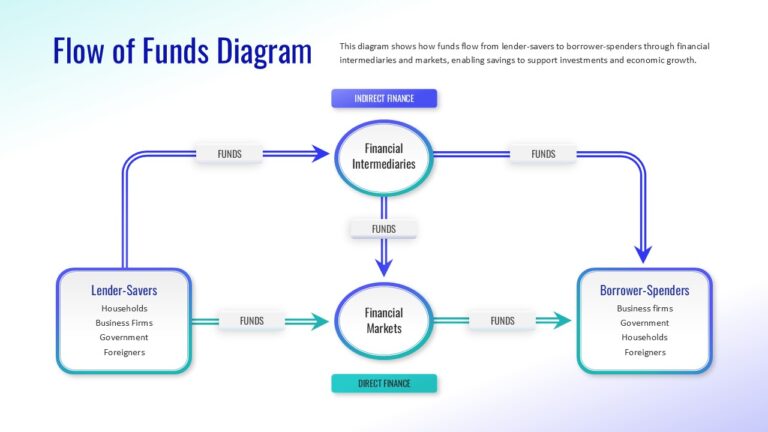 Flow of Funds Diagram

This diagram shows how funds flow from lender-savers to borrower-spenders through financial intermediaries and markets, enabling savings to support investments and economic growth.

INDIRECT FINANCE

FUNDS

Financial Intermediaries

FUNDS

FUNDS

Lender-Savers
Households
Business Firms
Government
Foreigners

FUNDS

Financial Markets

FUNDS

Borrower-Spenders
Business firms
Government
Households
Foreigners

DIRECT FINANCE